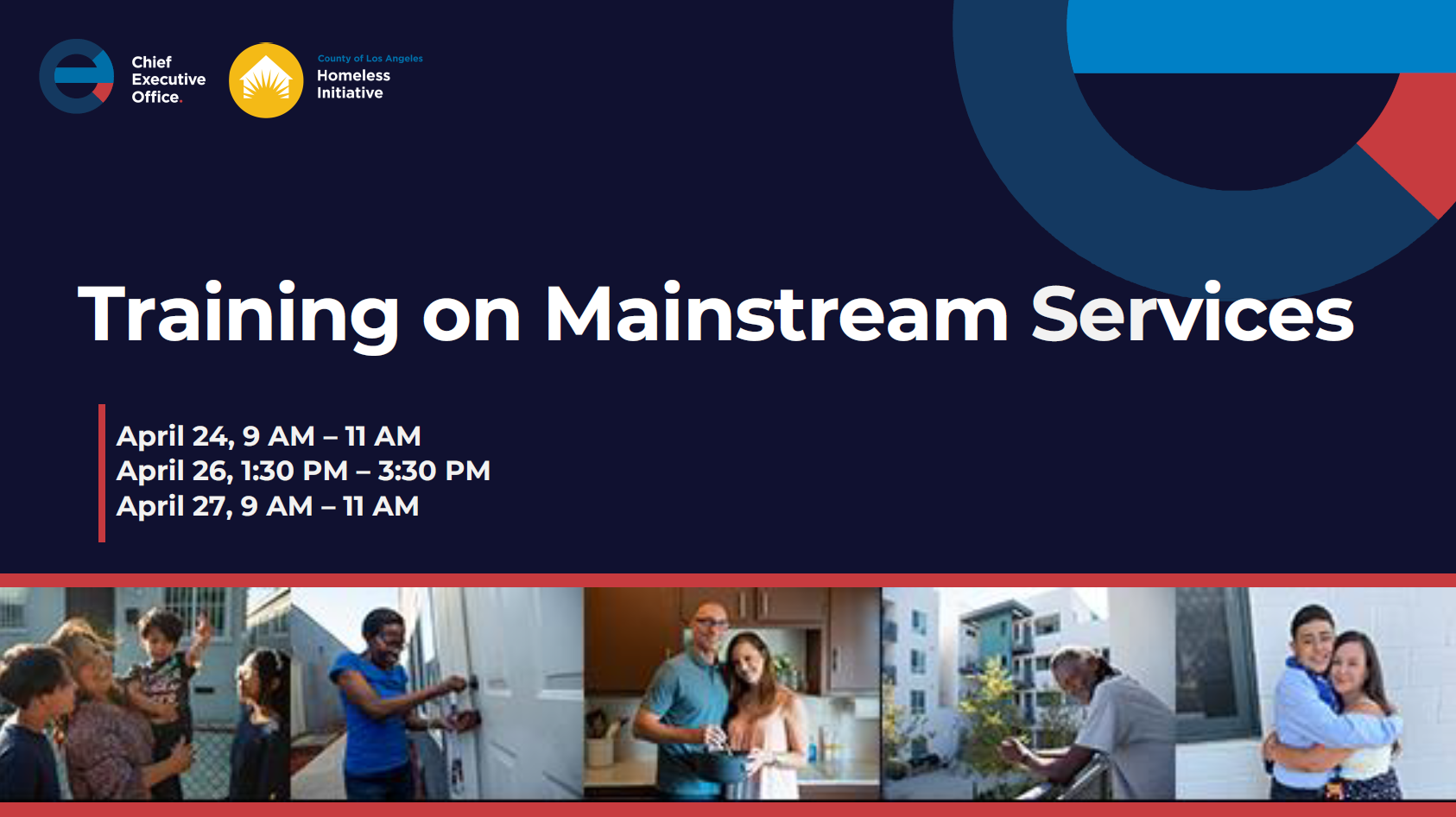 Chief Executive Office.

County of Los Angeles
Homeless Initiative

Training on Mainstream Services

April 24, 9 AM – 11 AM
April 26, 1:30 PM – 3:30 PM
April 27, 9 AM – 11 AM